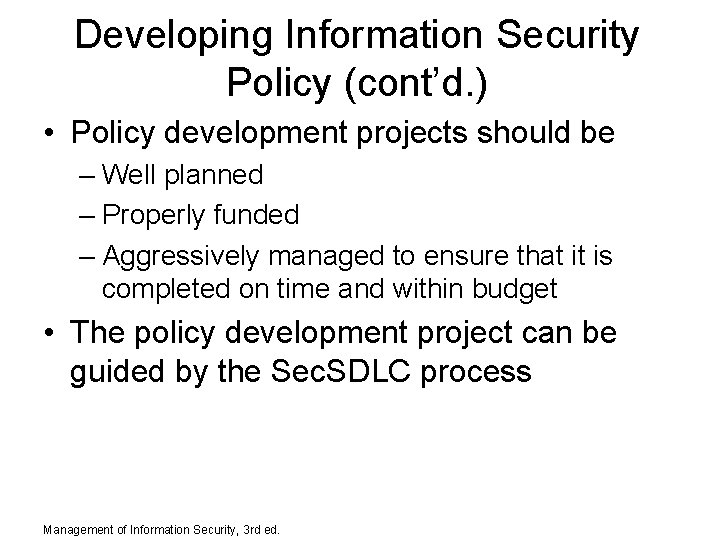 Developing Information Security Policy (cont'd.)

• Policy development projects should be
– Well planned
– Properly funded
– Aggressively managed to ensure that it is completed on time and within budget

• The policy development project can be guided by the SecSDLC process

Management of Information Security, 3rd ed.